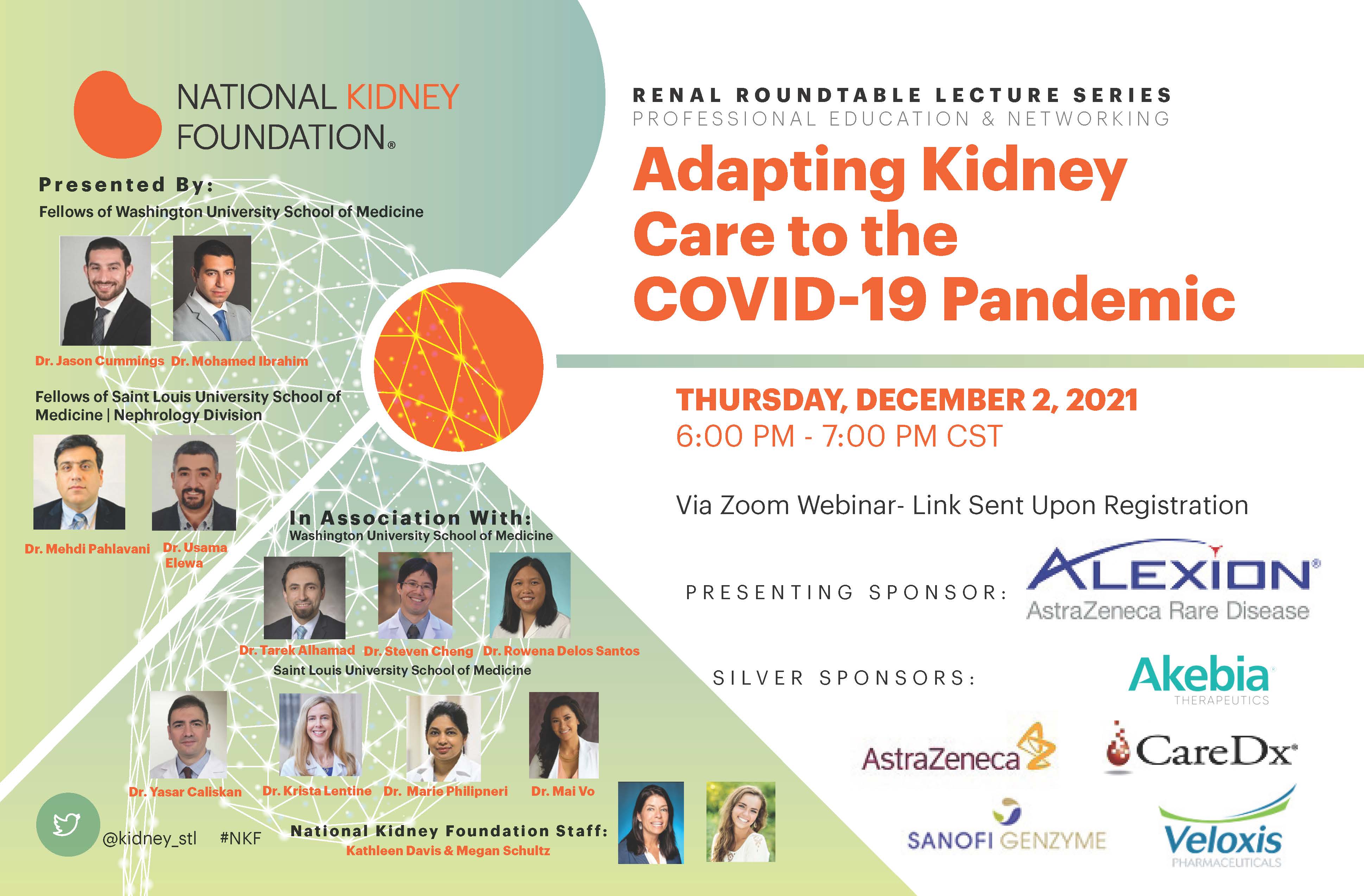 NATIONAL KIDNEY FOUNDATION®

Presented By:
Fellows of Washington University School of Medicine

Dr. Jason Cummings Dr. Mohamed Ibrahim

Fellows of Saint Louis University School of Medicine | Nephrology Division

Dr. Mehdi Pahlavani Dr. Usama Elewa

In Association With:
Washington University School of Medicine

Dr. Tarek Alhamad Dr. Steven Cheng Dr. Rowena Delos Santos

Saint Louis University School of Medicine

Dr. Yasar Caliskan Dr. Krista Lentine Dr. Marie Philipneri Dr. Mai Vo

@kidney_stl #NKF

National Kidney Foundation Staff:
Kathleen Davis & Megan Schultz

RENAL ROUNDTABLE LECTURE SERIES
PROFESSIONAL EDUCATION & NETWORKING

Adapting Kidney Care to the COVID-19 Pandemic

THURSDAY, DECEMBER 2, 2021
6:00 PM - 7:00 PM CST

Via Zoom Webinar- Link Sent Upon Registration

PRESENTING SPONSOR: ALEXION® AstraZeneca Rare Disease

SILVER SPONSORS: Akebia THERAPEUTICS

AstraZeneca CareDx®

SANOFI GENZYME Veloxis PHARMACEUTICALS